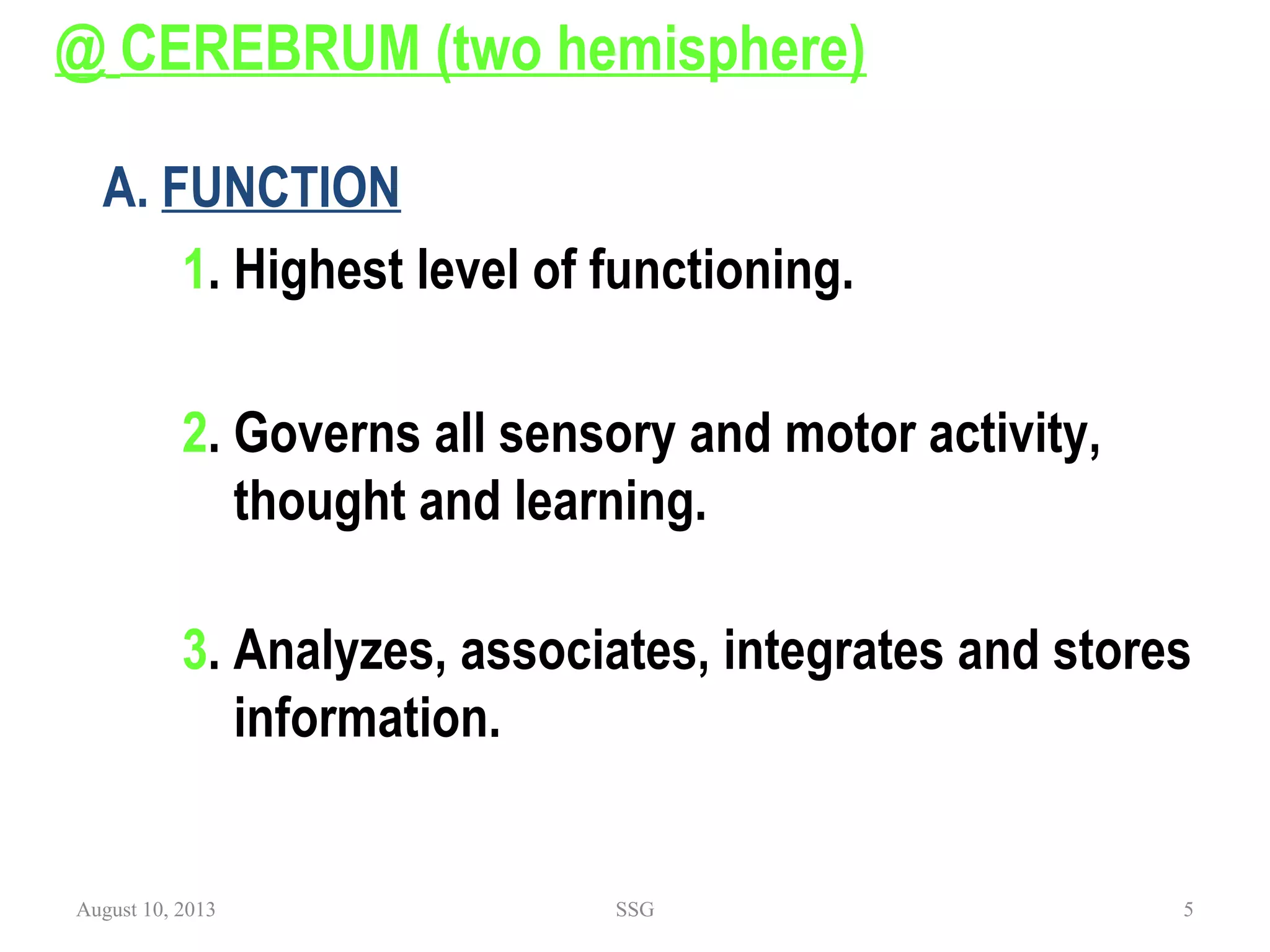 @ CEREBRUM (two hemisphere)

A. FUNCTION

1. Highest level of functioning.

2. Governs all sensory and motor activity, thought and learning.

3. Analyzes, associates, integrates and stores information.

August 10, 2013 SSG 5